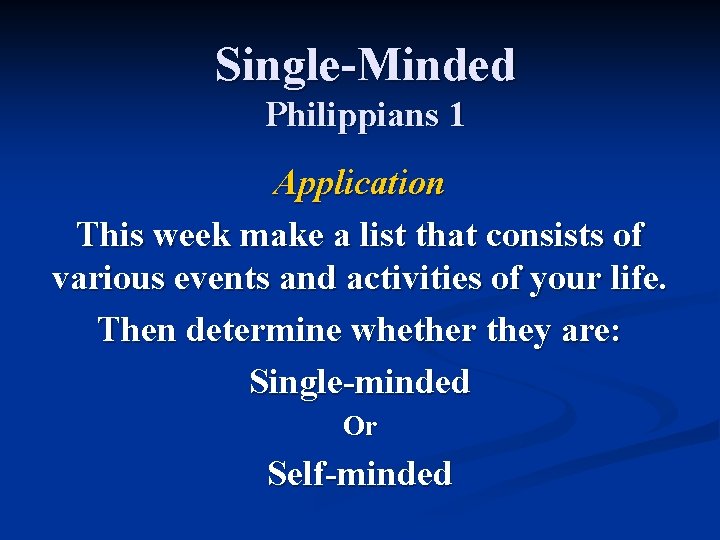 Single-Minded
Philippians 1

Application

This week make a list that consists of various events and activities of your life.

Then determine whether they are:

Single-minded

Or

Self-minded